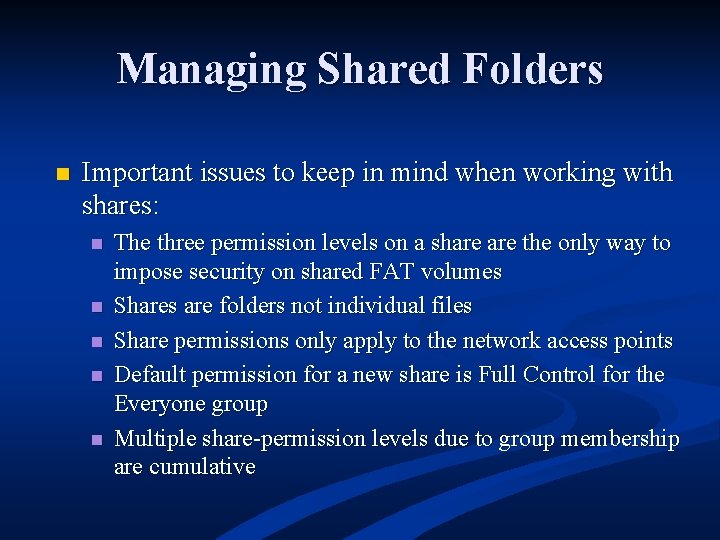 Managing Shared Folders

- Important issues to keep in mind when working with shares:
  - The three permission levels on a share are the only way to impose security on shared FAT volumes
  - Shares are folders not individual files
  - Share permissions only apply to the network access points
  - Default permission for a new share is Full Control for the Everyone group
  - Multiple share-permission levels due to group membership are cumulative